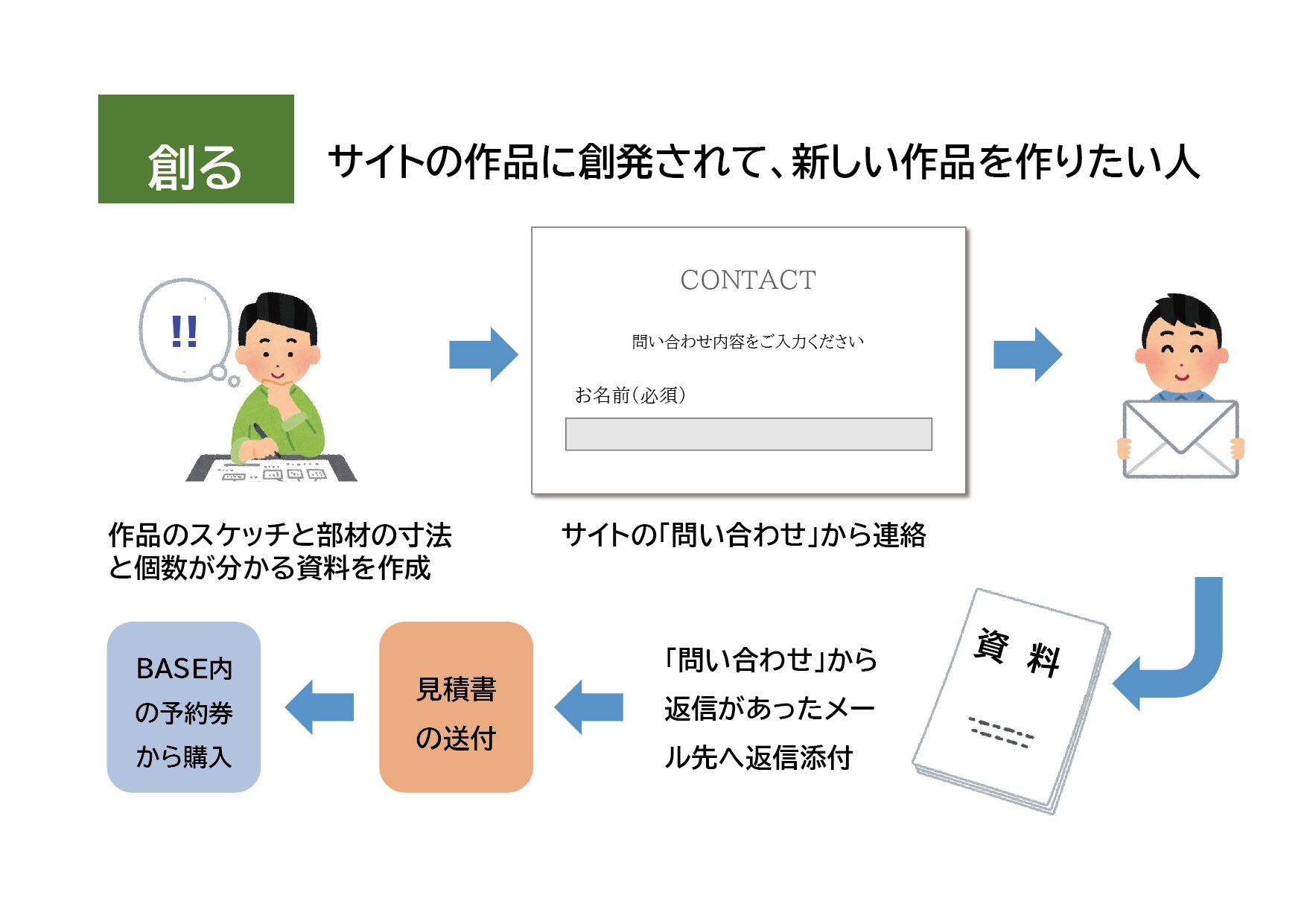 創る

サイトの作品に創発されて、新しい作品を作りたい人

!!

CONTACT

問い合わせ内容をご入力ください

お名前（必須）

作品のスケッチと部材の寸法と個数が分かる資料を作成

サイトの「問い合わせ」から連絡

資料

「問い合わせ」から返信があったメール先へ返信添付

見積書の送付

BASE内の予約券から購入